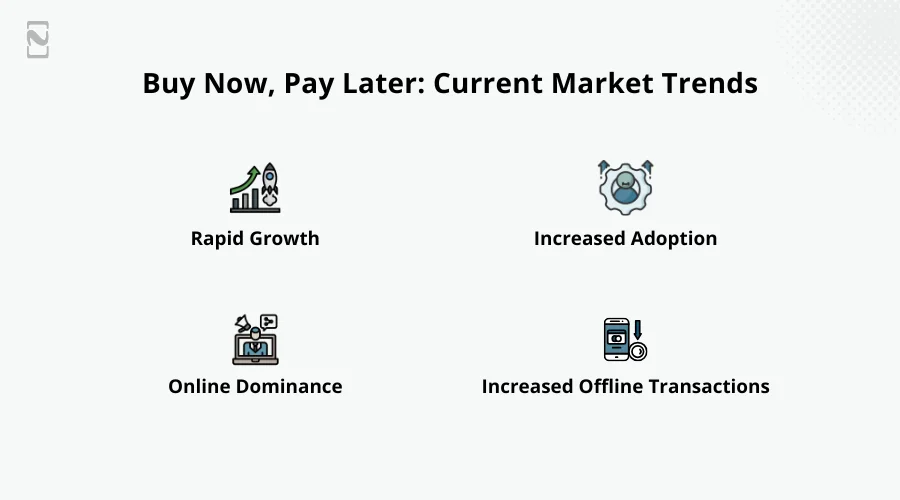 Buy Now, Pay Later: Current Market Trends

Rapid Growth

Increased Adoption

Online Dominance

Increased Offline Transactions